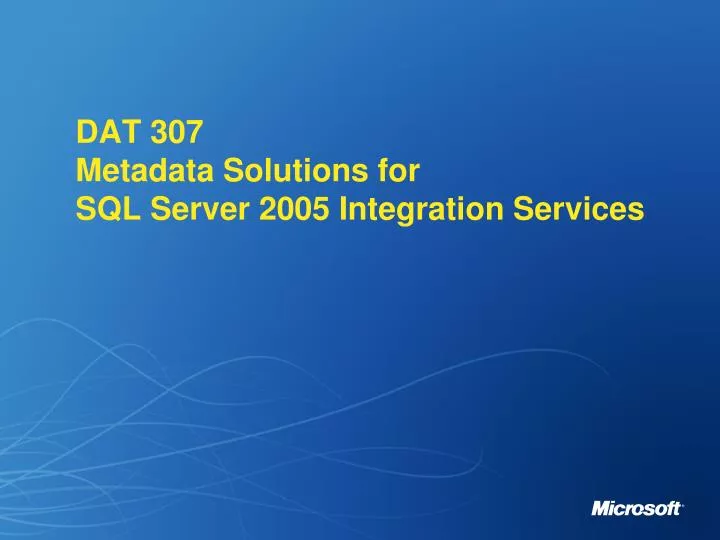 DAT 307
Metadata Solutions for
SQL Server 2005 Integration Services

Microsoft